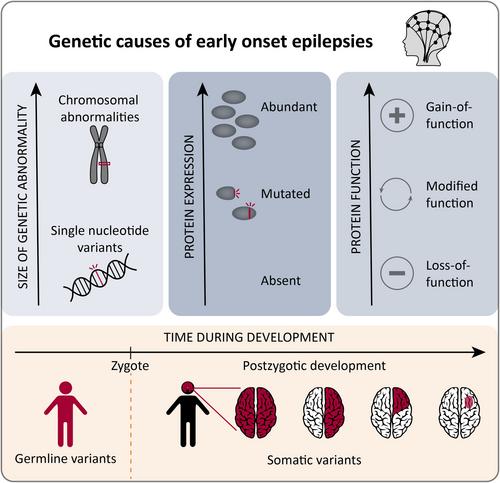 Genetic causes of early onset epilepsies

SIZE OF GENETIC ABNORMALITY

Chromosomal abnormalities

Single nucleotide variants

PROTEIN EXPRESSION

Abundant

Mutated

Absent

PROTEIN FUNCTION

Gain-of-function

Modified function

Loss-of-function

TIME DURING DEVELOPMENT

Zygote

Postzygotic development

Germline variants

Somatic variants